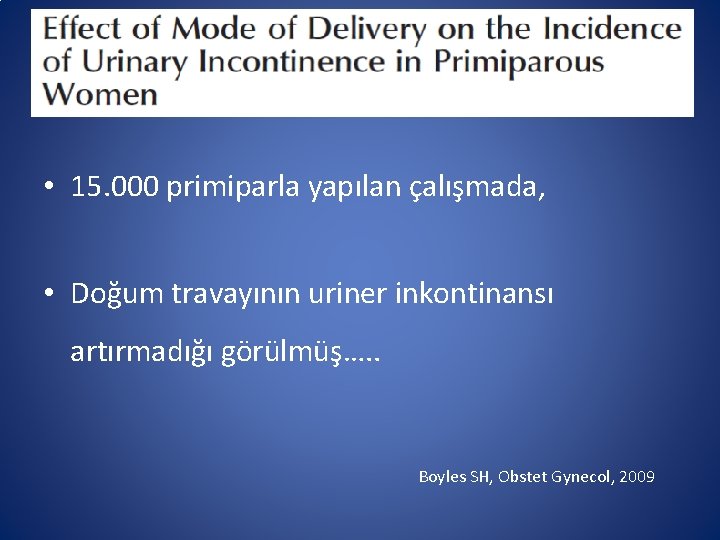 Effect of Mode of Delivery on the Incidence of Urinary Incontinence in Primiparous Women

• 15.000 primiparla yapılan çalışmada,

• Doğum travayının uriner inkontinansı artırmadığı görülmüş…..

Boyles SH, Obstet Gynecol, 2009